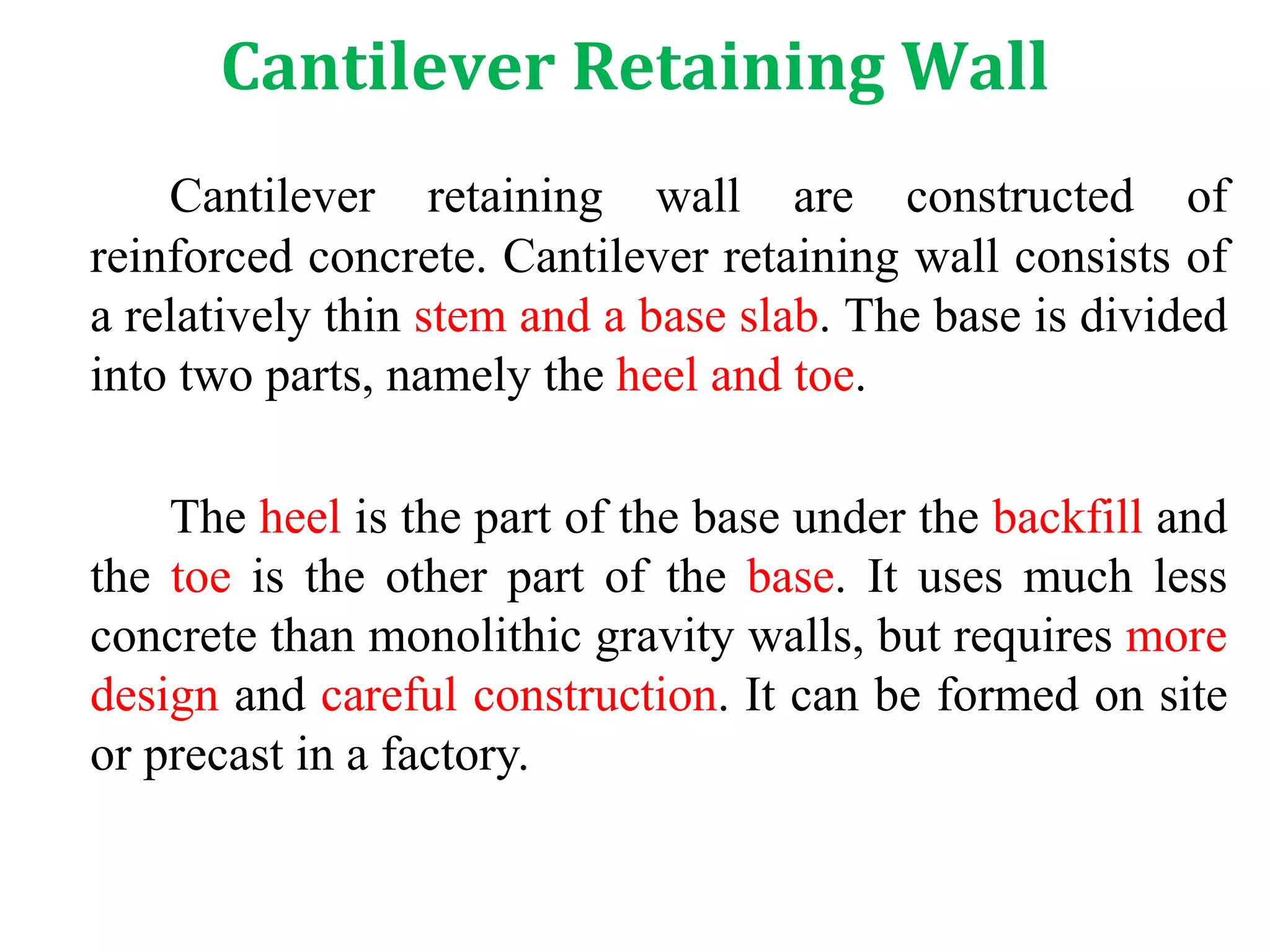 Cantilever Retaining Wall

Cantilever retaining wall are constructed of reinforced concrete. Cantilever retaining wall consists of a relatively thin stem and a base slab. The base is divided into two parts, namely the heel and toe.

The heel is the part of the base under the backfill and the toe is the other part of the base. It uses much less concrete than monolithic gravity walls, but requires more design and careful construction. It can be formed on site or precast in a factory.